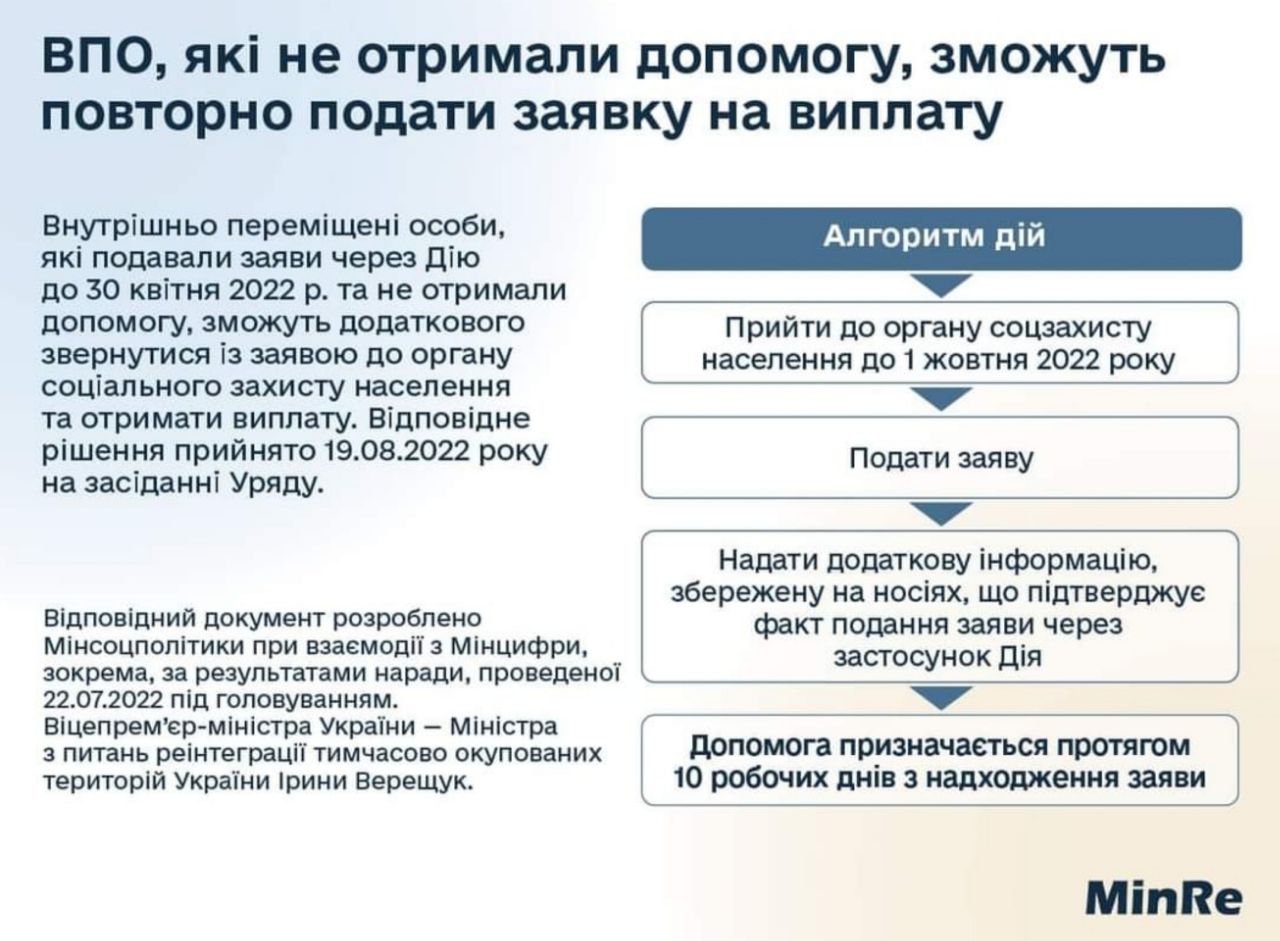 ВПО, які не отримали допомогу, зможуть повторно подати заявку на виплату

Внутрішньо переміщені особи, які подавали заяви через Дію до 30 квітня 2022 р. та не отримали допомогу, зможуть додаткового звернутися із заявою до органу соціального захисту населення та отримати виплату. Відповідне рішення прийнято 19.08.2022 року на засіданні Уряду.

Відповідний документ розроблено Мінсоцполітики при взаємодії з Мінцифри, зокрема, за результатами наради, проведеної 22.07.2022 під головуванням. Віцепрем'єр-міністра України — Міністра з питань реінтеграції тимчасово окупованих територій України Ірини Верещук.

Алгоритм дій

Прийти до органу соцзахисту населення до 1 жовтня 2022 року

Подати заяву

Надати додаткову інформацію, збережену на носіях, що підтверджує факт подання заяви через застосунок Дія

Допомога призначається протягом 10 робочих днів з надходження заяви

MinRe